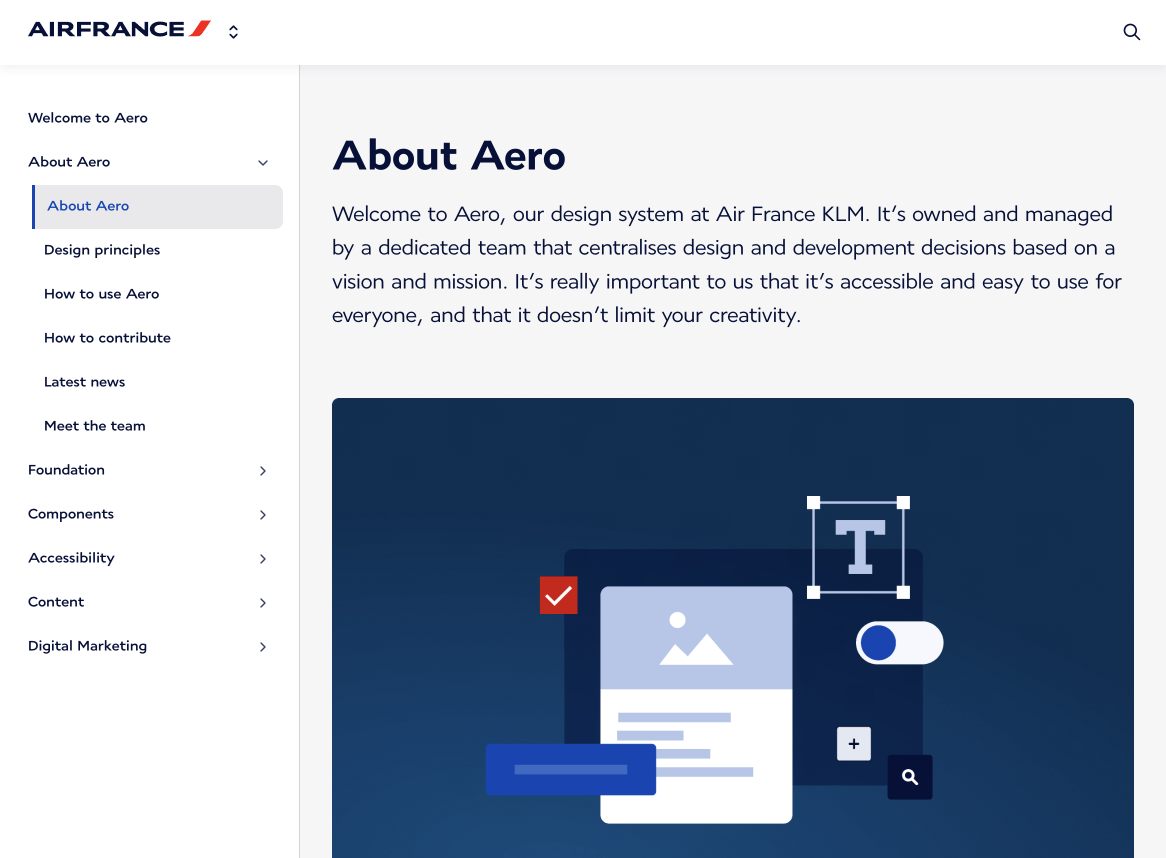 AIRFRANCE

Welcome to Aero
About Aero
About Aero
Design principles
How to use Aero
How to contribute
Latest news
Meet the team
Foundation
Components
Accessibility
Content
Digital Marketing

About Aero

Welcome to Aero, our design system at Air France KLM. It's owned and managed by a dedicated team that centralises design and development decisions based on a vision and mission. It's really important to us that it's accessible and easy to use for everyone, and that it doesn't limit your creativity.

T
+